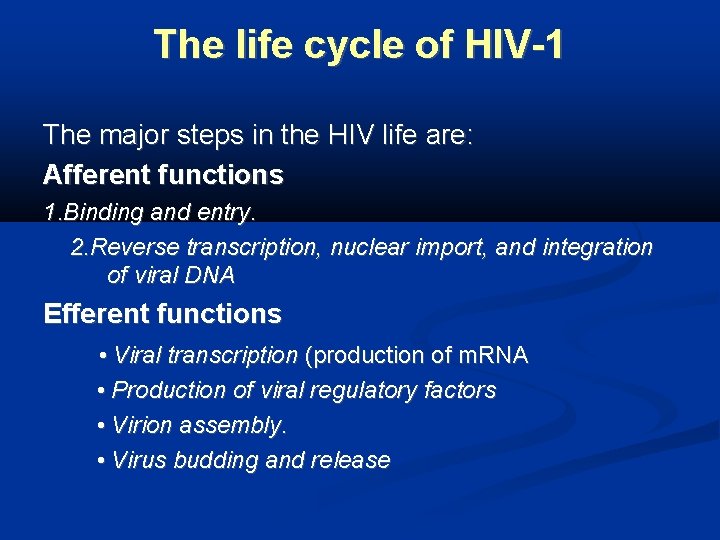 The life cycle of HIV-1

The major steps in the HIV life are:

Afferent functions

1.Binding and entry.

2.Reverse transcription, nuclear import, and integration of viral DNA

Efferent functions

• Viral transcription (production of mRNA

• Production of viral regulatory factors

• Virion assembly.

• Virus budding and release